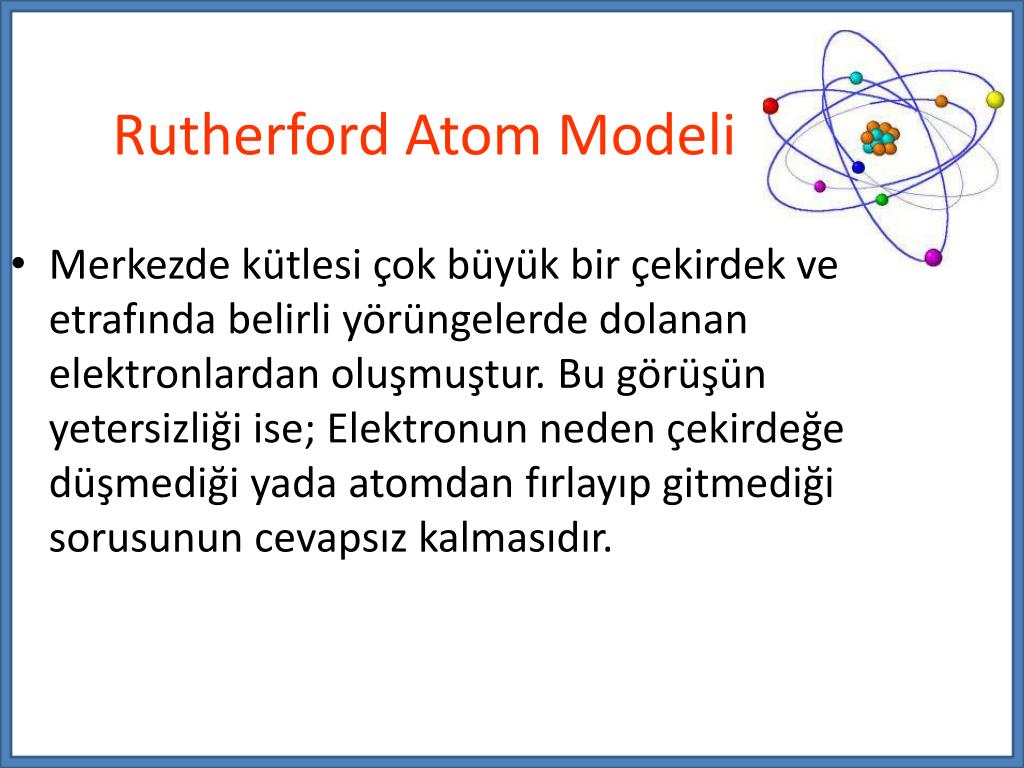 Rutherford Atom Modeli

• Merkezde kütlesi çok büyük bir çekirdek ve etrafında belirli yörüngelerde dolanan elektronlardan oluşmuştur. Bu görüşün yetersizliği ise; Elektronun neden çekirdeğe düşmediği yada atomdan fırlayıp gitmediği sorusunun cevapsız kalmasıdır.